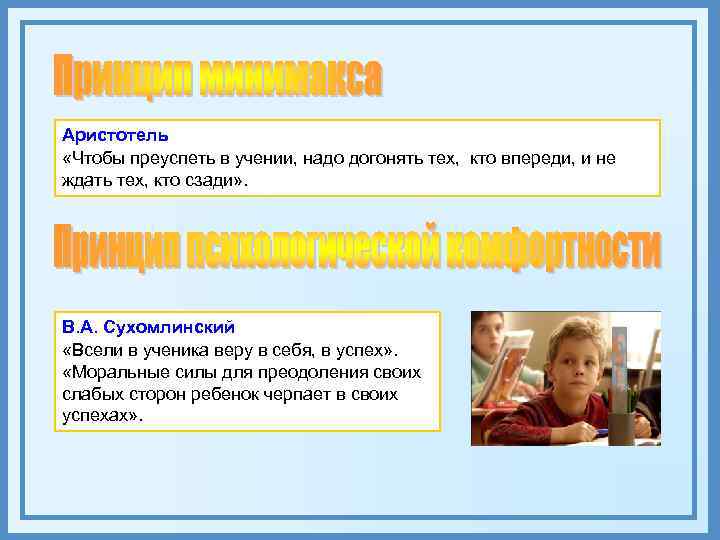 Принцип минимакса

Аристотель
«Чтобы преуспеть в учении, надо догонять тех, кто впереди, и не ждать тех, кто сзади».

Принцип психологической комфортности

В.А. Сухомлинский
«Всели в ученика веру в себя, в успех».
«Моральные силы для преодоления своих слабых сторон ребенок черпает в своих успехах».